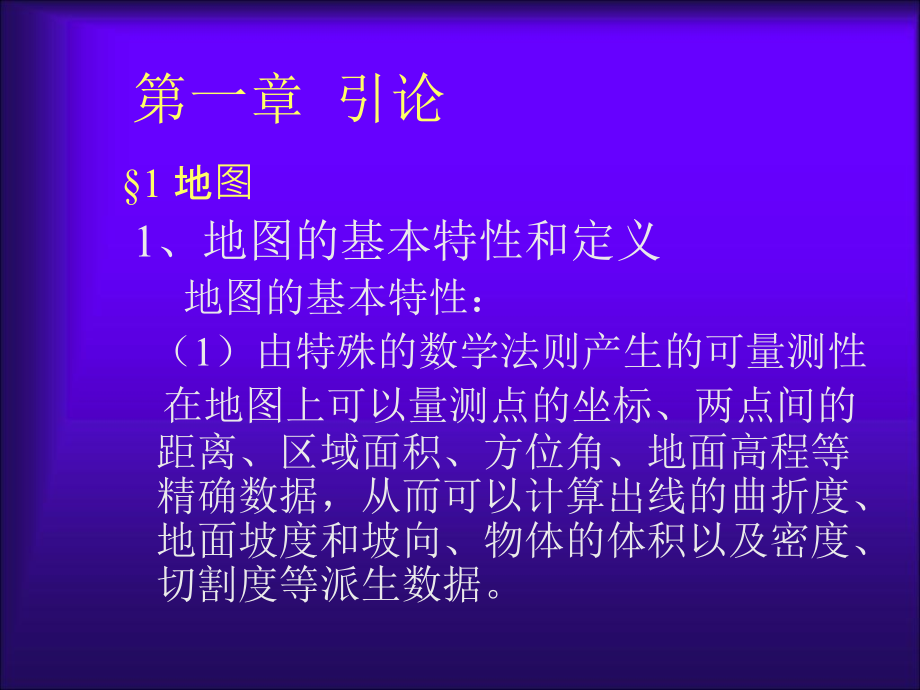 第一章 引论

§1 地图

1、地图的基本特性和定义

地图的基本特性：

（1）由特殊的数学法则产生的可量测性

在地图上可以量测点的坐标、两点间的距离、区域面积、方位角、地面高程等精确数据，从而可以计算出线的曲折度、地面坡度和坡向、物体的体积以及密度、切割度等派生数据。